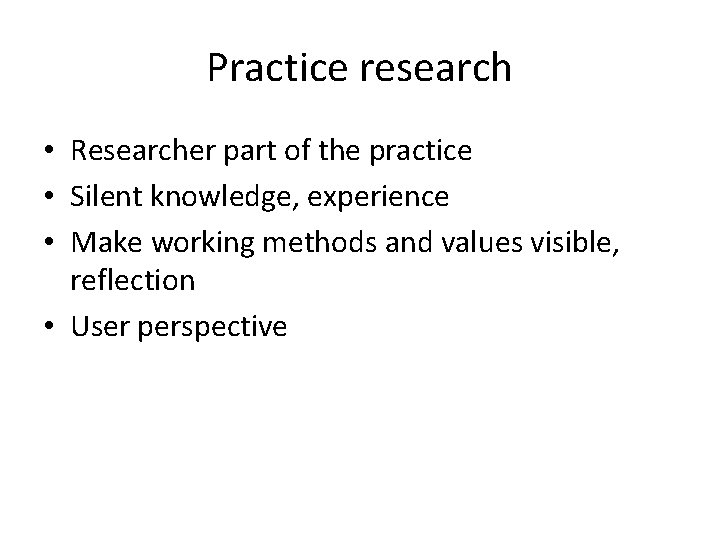 Practice research

• Researcher part of the practice
• Silent knowledge, experience
• Make working methods and values visible, reflection
• User perspective